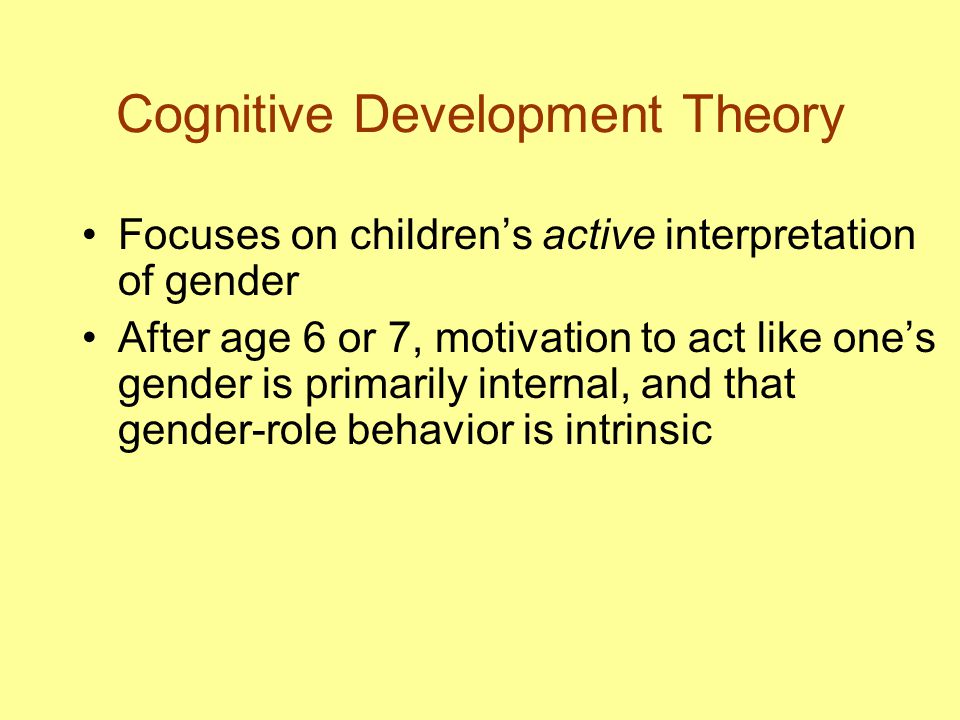 Cognitive Development Theory

• Focuses on children’s active interpretation of gender

• After age 6 or 7, motivation to act like one’s gender is primarily internal, and that gender-role behavior is intrinsic